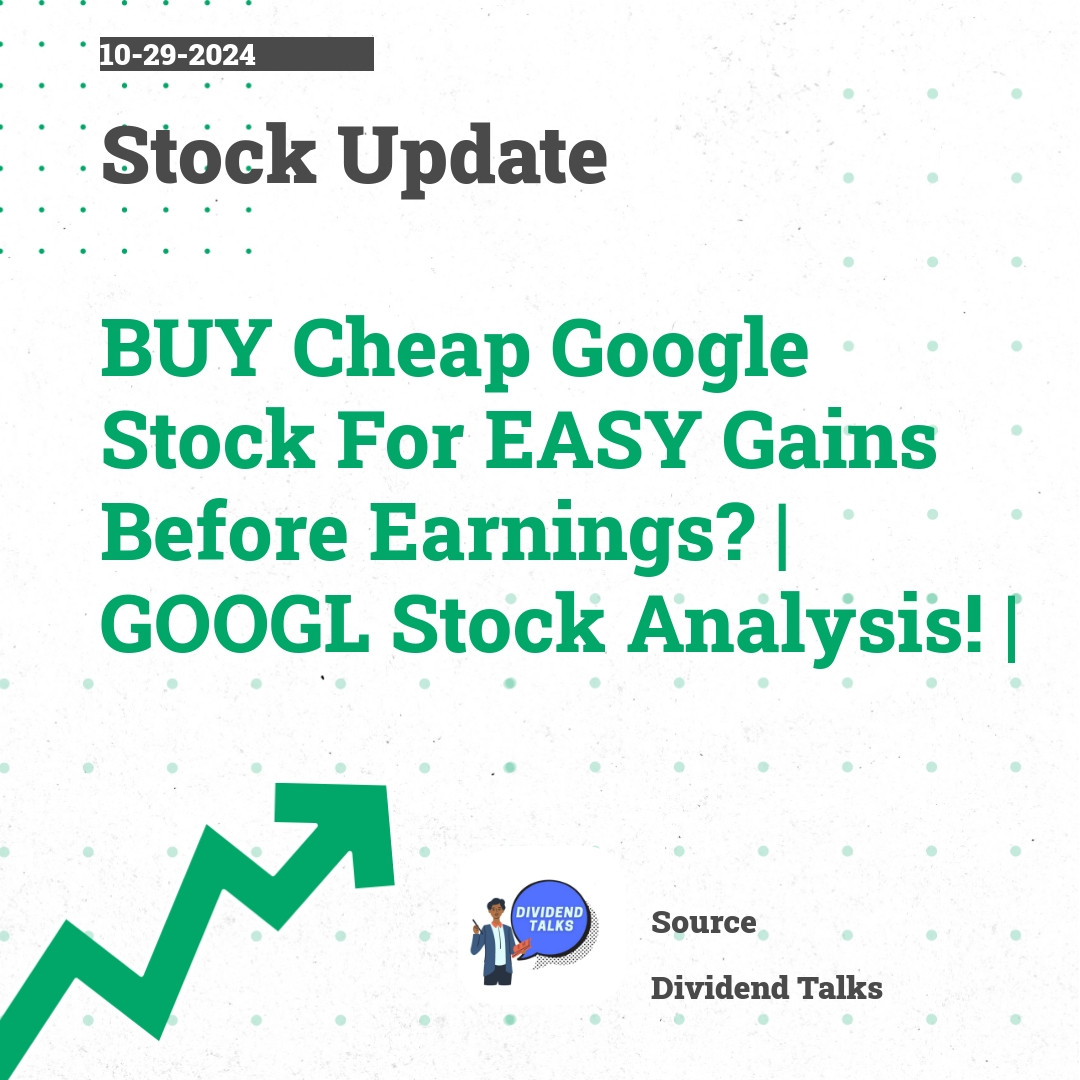 10-29-2024

Stock Update

BUY Cheap Google Stock For EASY Gains Before Earnings? | GOOGL Stock Analysis! |

DIVIDEND TALKS

Source

Dividend Talks